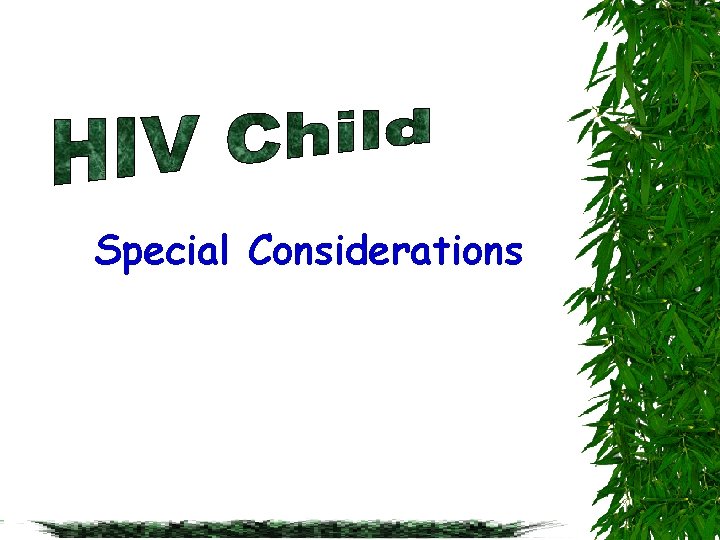 HIV Child

Special Considerations